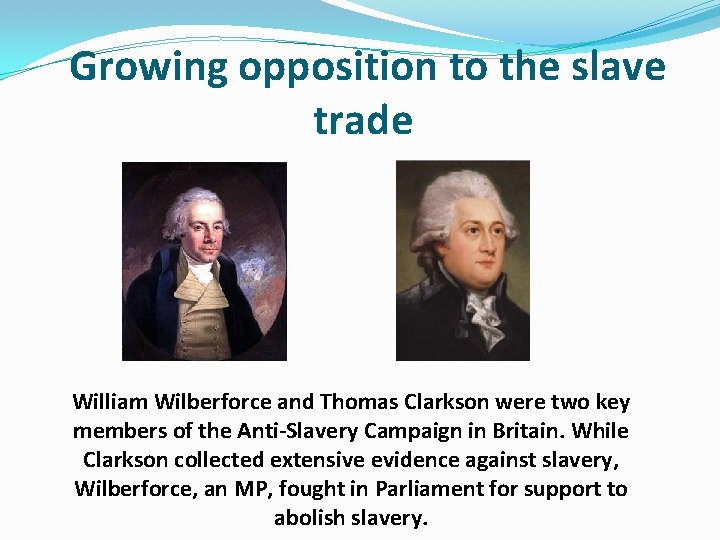 Growing opposition to the slave trade

William Wilberforce and Thomas Clarkson were two key members of the Anti-Slavery Campaign in Britain. While Clarkson collected extensive evidence against slavery, Wilberforce, an MP, fought in Parliament for support to abolish slavery.